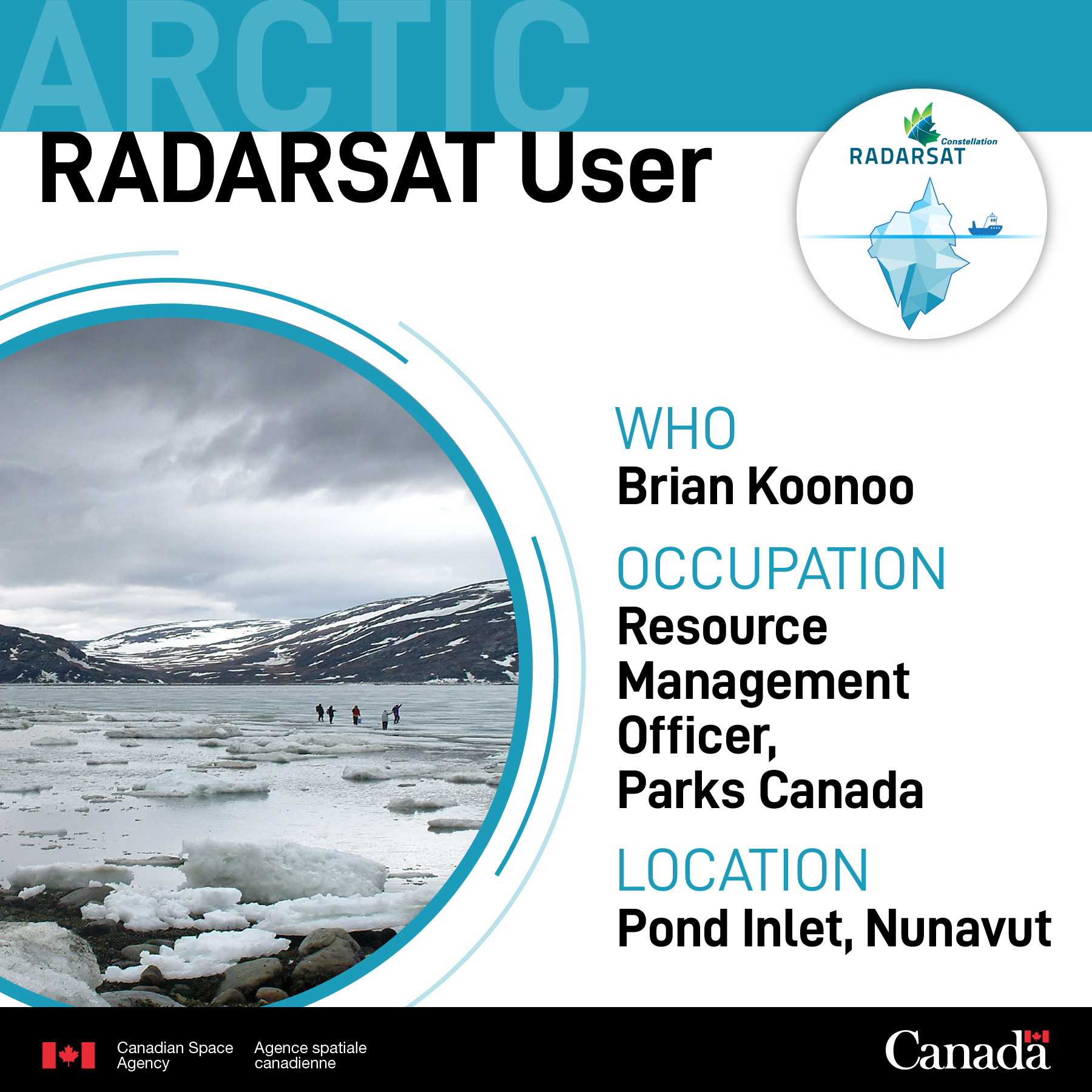 ARCTIC
RADARSAT User

Constellation
RADARSAT

WHO
Brian Koonoo

OCCUPATION
Resource Management Officer, Parks Canada

LOCATION
Pond Inlet, Nunavut

Canadian Space Agency
Agence spatiale canadienne

Canada